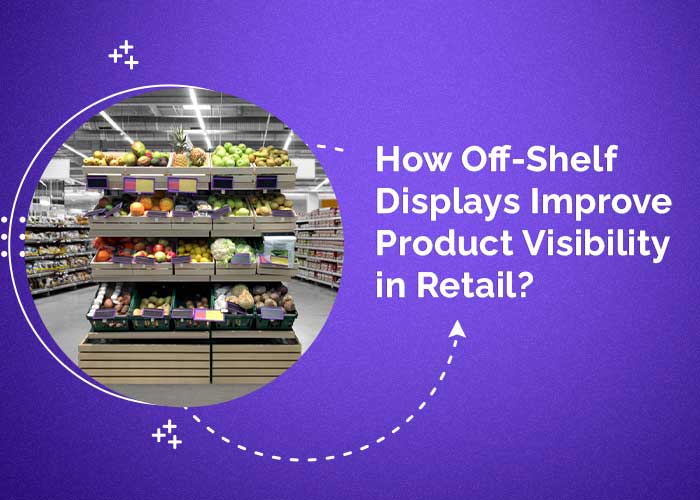 How Off-Shelf Displays Improve Product Visibility in Retail?